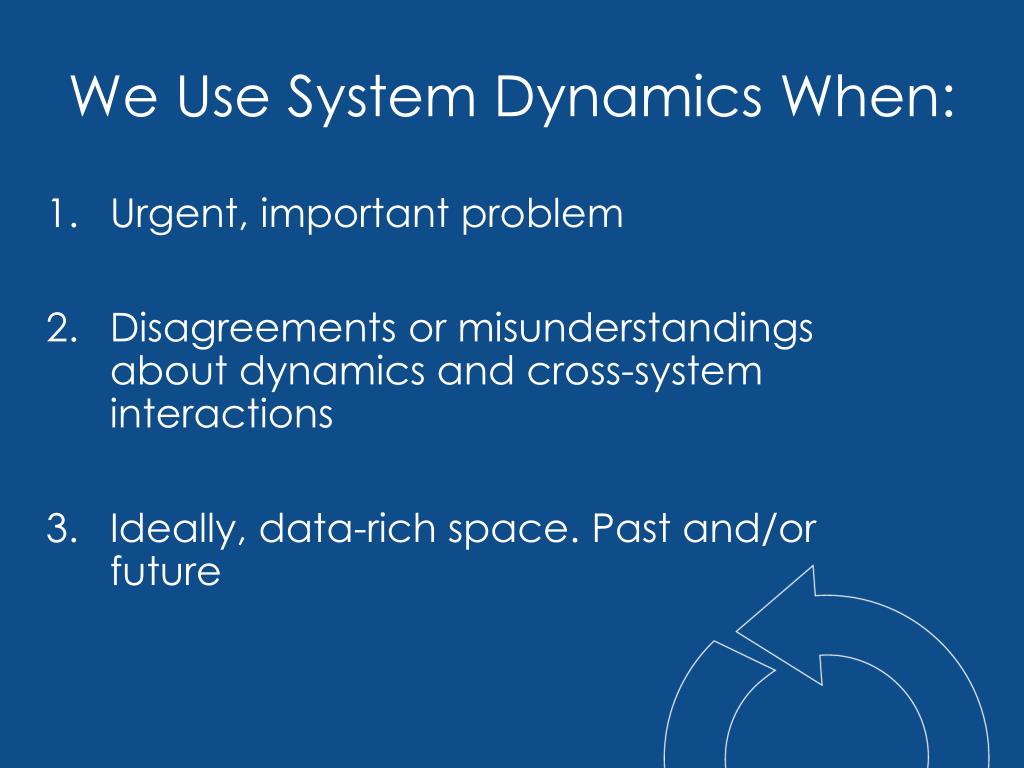 We Use System Dynamics When:

1. Urgent, important problem

2. Disagreements or misunderstandings about dynamics and cross-system interactions

3. Ideally, data-rich space. Past and/or future